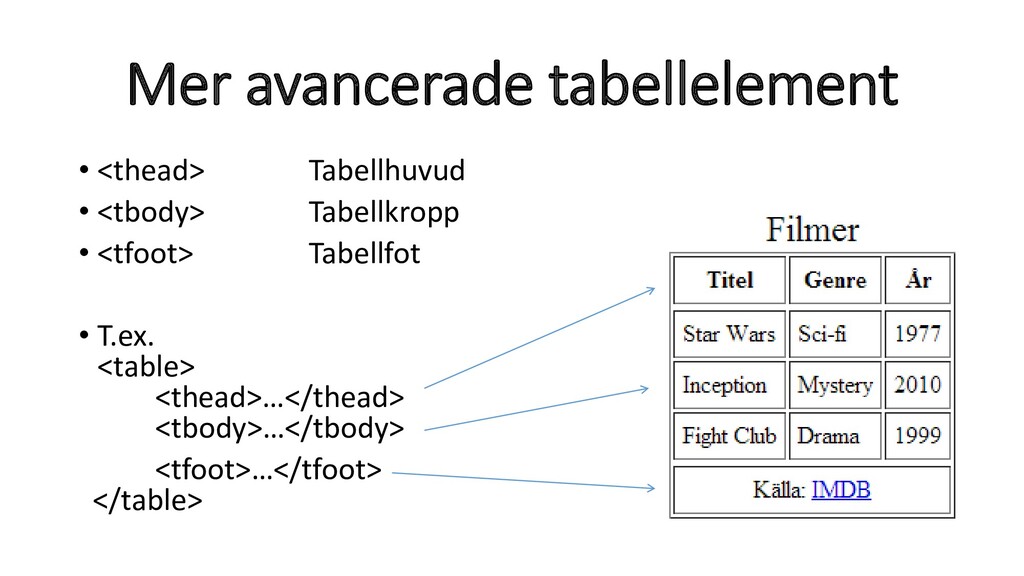 Mer avancerade tabellelement

• <thead> Tabellhuvud
• <tbody> Tabellkropp
• <tfoot> Tabellfot

• T.ex.
<table>
<thead>…</thead>
<tbody>…</tbody>
<tfoot>…</tfoot>
</table>

Filmer

| Titel | Genre | År |
|---|---|---|
| Star Wars | Sci-fi | 1977 |
| Inception | Mystery | 2010 |
| Fight Club | Drama | 1999 |
| Källa: IMDB | | |